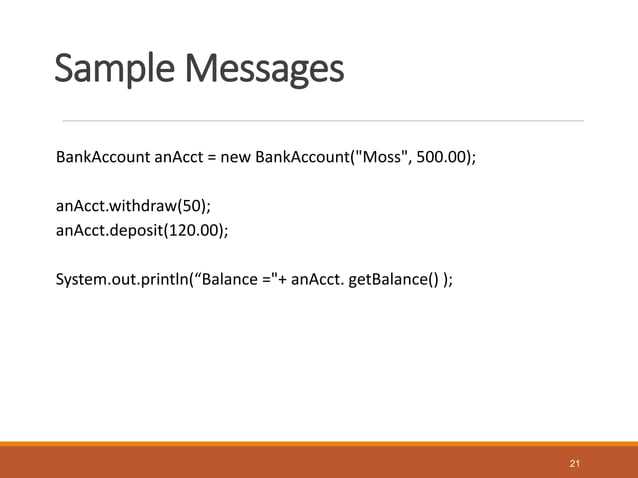 Sample Messages

BankAccount anAcct = new BankAccount("Moss", 500.00);

anAcct.withdraw(50);
anAcct.deposit(120.00);

System.out.println(“Balance ="+ anAcct. getBalance() );

21